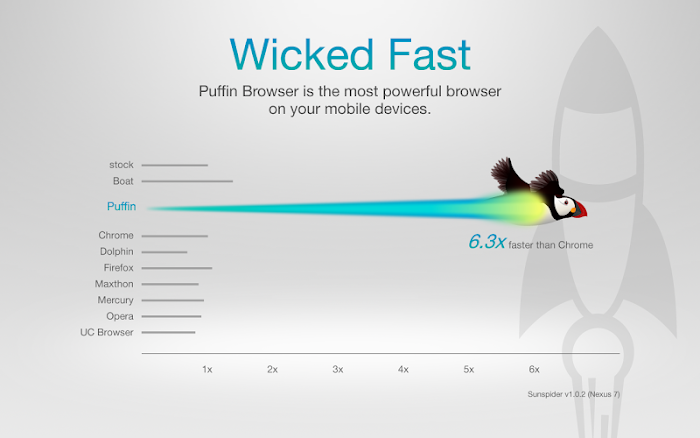 Wicked Fast

Puffin Browser is the most powerful browser on your mobile devices.

stock
Boat
Puffin
Chrome
Dolphin
Firefox
Maxthon
Mercury
Opera
UC Browser

6.3x faster than Chrome

1x
2x
3x
4x
5x
6x

Sunspider v1.0.2 (Nexus 7)